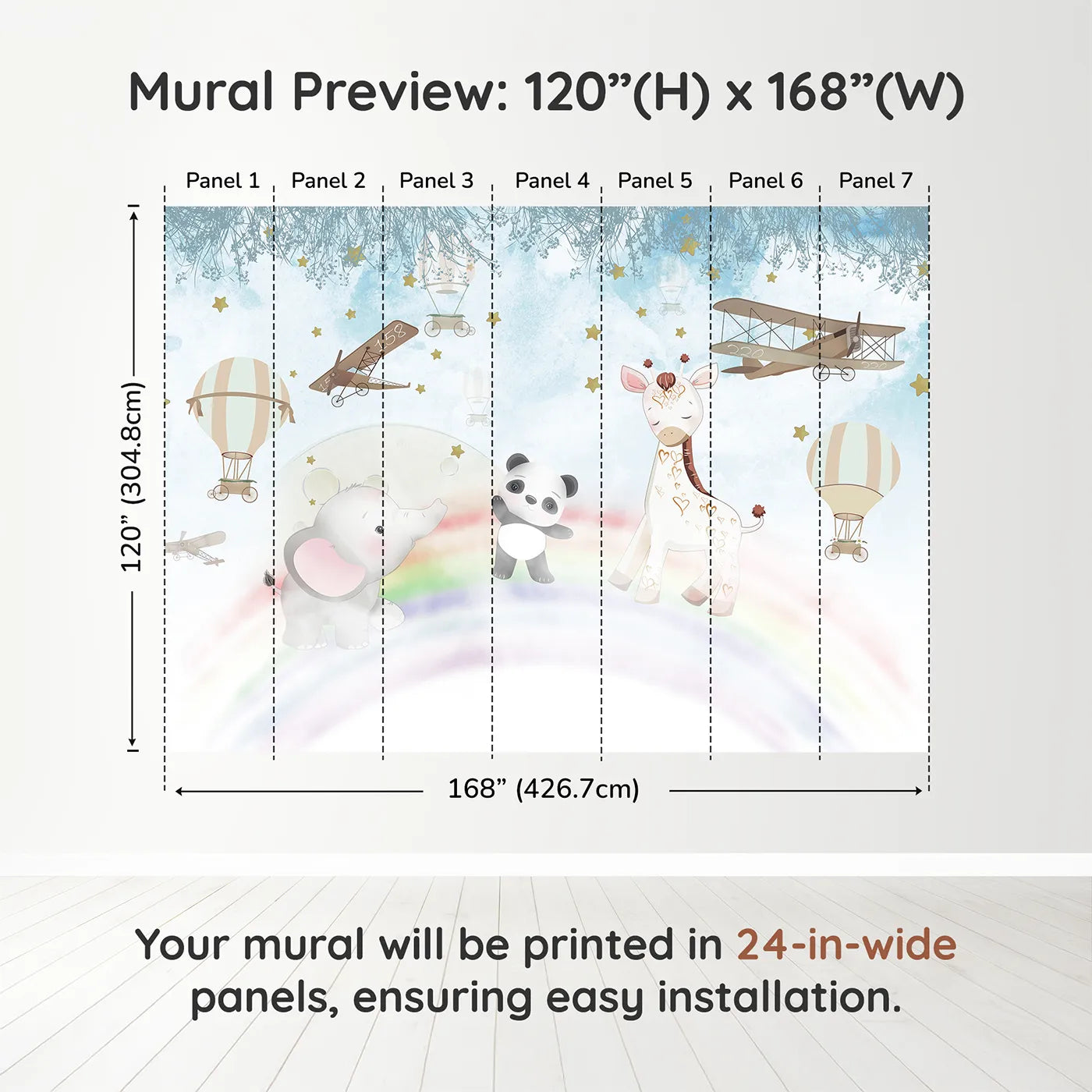 Mural Preview: 120”(H) x 168”(W)

Panel 1 Panel 2 Panel 3 Panel 4 Panel 5 Panel 6 Panel 7

120” (304.8cm)

158

220

168” (426.7cm)

Your mural will be printed in 24-in-wide panels, ensuring easy installation.